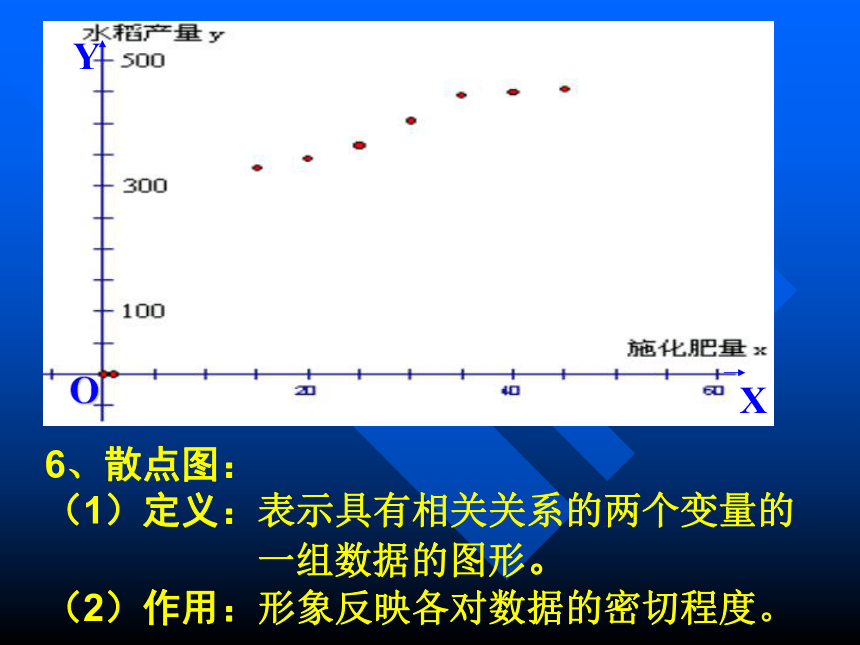 水稻产量 y
Y
500
300
100
施化肥量 x
O
20
40
60
X

6、散点图：
（1）定义：表示具有相关关系的两个变量的一组数据的图形。
（2）作用：形象反映各对数据的密切程度。